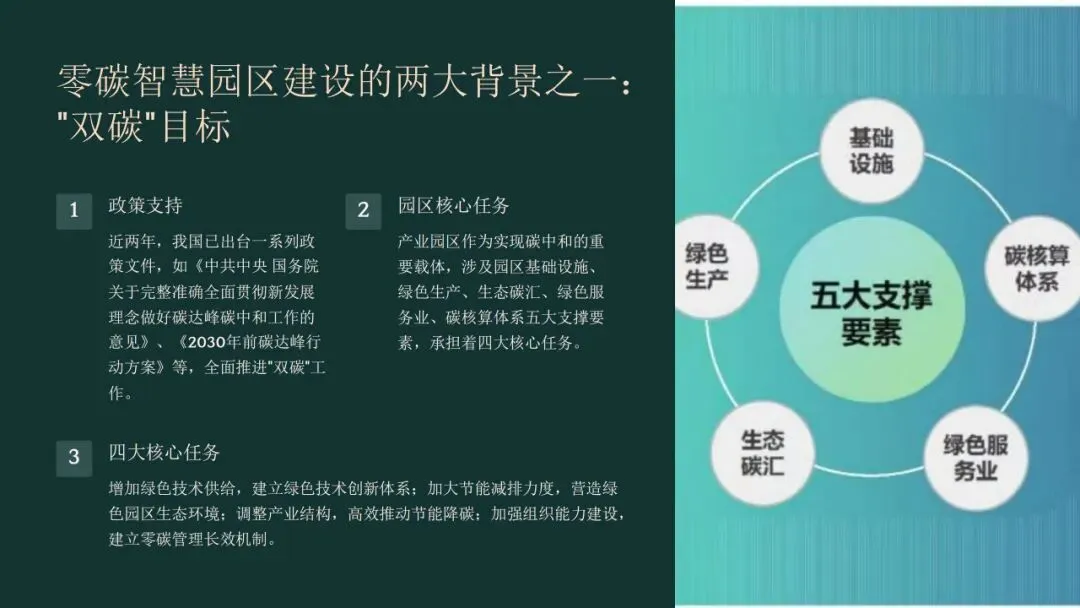 零碳智慧园区建设的两大背景之一："双碳"目标

1 政策支持

近两年，我国已出台一系列政策文件，如《中共中央 国务院关于完整准确全面贯彻新发展理念做好碳达峰碳中和工作的意见》、《2030年前碳达峰行动方案》等，全面推进"双碳"工作。

2 园区核心任务

产业园区作为实现碳中和的重要载体，涉及园区基础设施、绿色生产、生态碳汇、绿色服务业、碳核算体系五大支撑要素，承担着四大核心任务。

3 四大核心任务

增加绿色技术供给，建立绿色技术创新体系；加大节能减排力度，营造绿色园区生态环境；调整产业结构，高效推动节能降碳；加强组织能力建设，建立零碳管理长效机制。

基础设施

碳核算体系

绿色服务业

生态碳汇

绿色生产

五大支撑要素